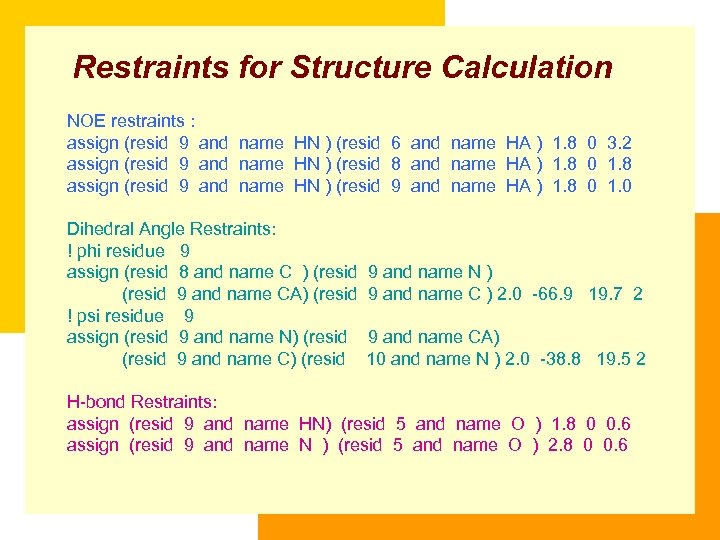 Restraints for Structure Calculation

NOE restraints :
assign (resid 9 and name HN ) (resid 6 and name HA ) 1.8 0 3.2
assign (resid 9 and name HN ) (resid 8 and name HA ) 1.8 0 1.8
assign (resid 9 and name HN ) (resid 9 and name HA ) 1.8 0 1.0

Dihedral Angle Restraints:
! phi residue 9
assign (resid 8 and name C ) (resid 9 and name N )
(resid 9 and name CA) (resid 9 and name C ) 2.0 -66.9 19.7 2
! psi residue 9
assign (resid 9 and name N) (resid 9 and name CA)
(resid 9 and name C) (resid 10 and name N ) 2.0 -38.8 19.5 2

H-bond Restraints:
assign (resid 9 and name HN) (resid 5 and name O ) 1.8 0 0.6
assign (resid 9 and name N ) (resid 5 and name O ) 2.8 0 0.6